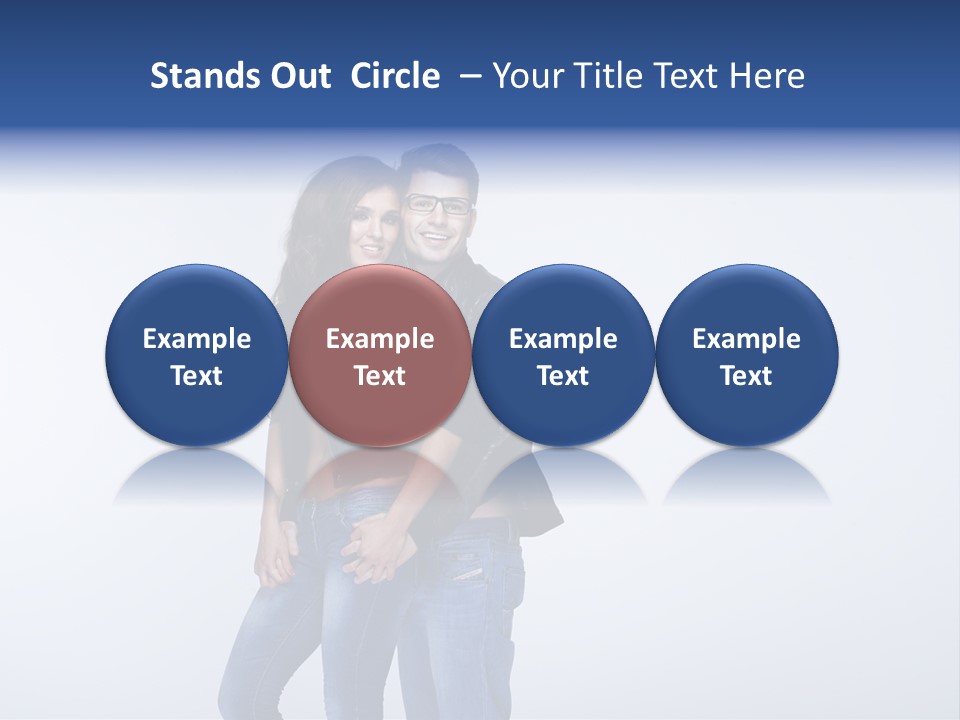 Stands Out Circle – Your Title Text Here

Example Text

Example Text

Example Text

Example Text